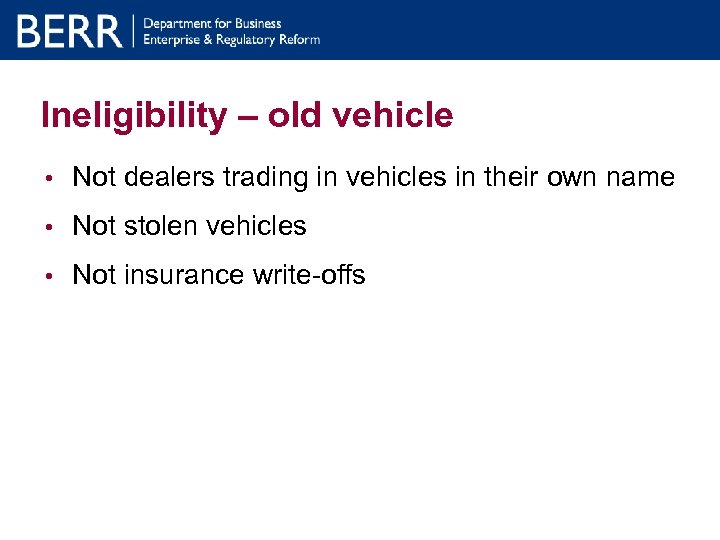 BERR | Department for Business Enterprise & Regulatory Reform

Ineligibility – old vehicle

• Not dealers trading in vehicles in their own name
• Not stolen vehicles
• Not insurance write-offs